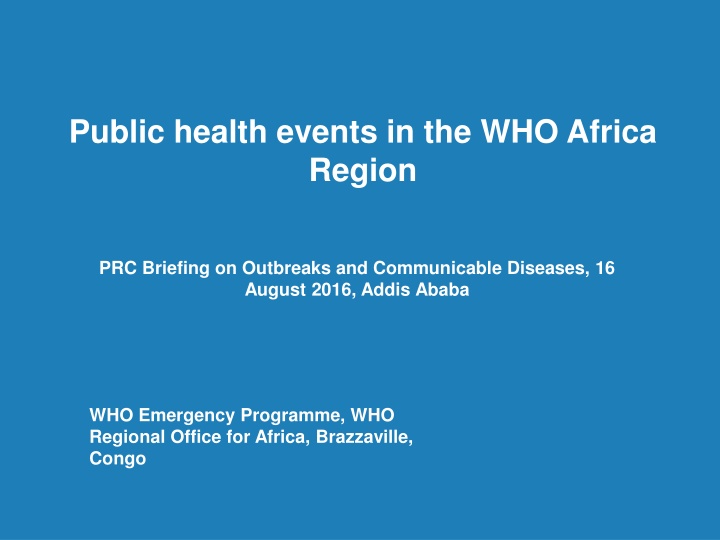 Public health events in the WHO Africa Region

PRC Briefing on Outbreaks and Communicable Diseases, 16 August 2016, Addis Ababa

WHO Emergency Programme, WHO Regional Office for Africa, Brazzaville, Congo